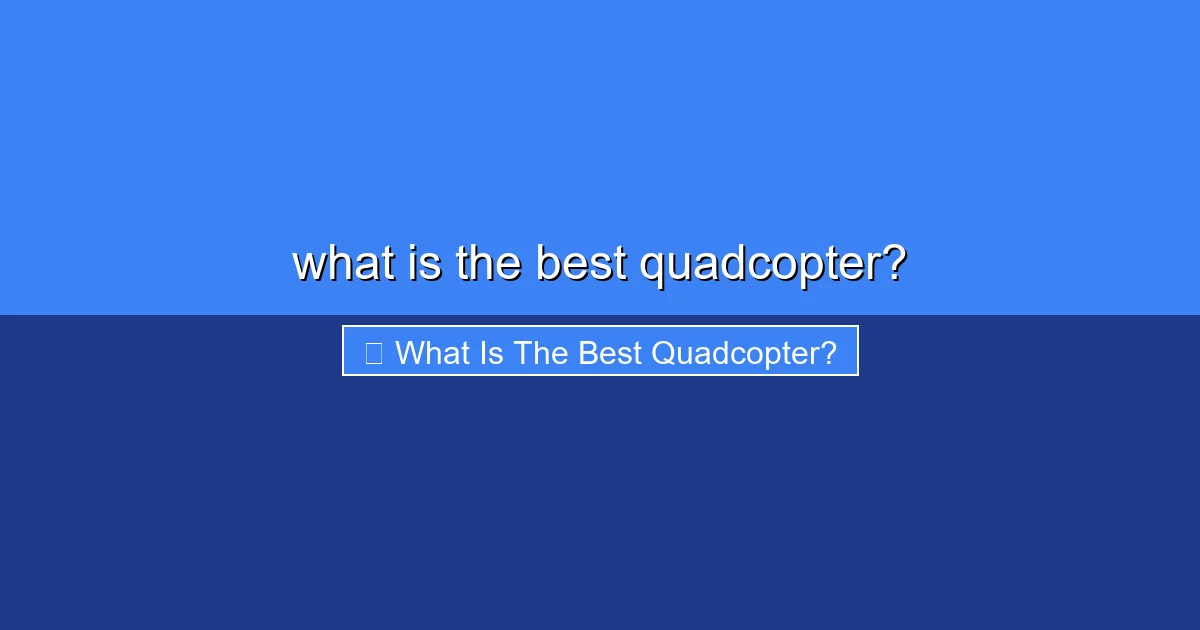 what is the best quadcopter?

What Is The Best Quadcopter?